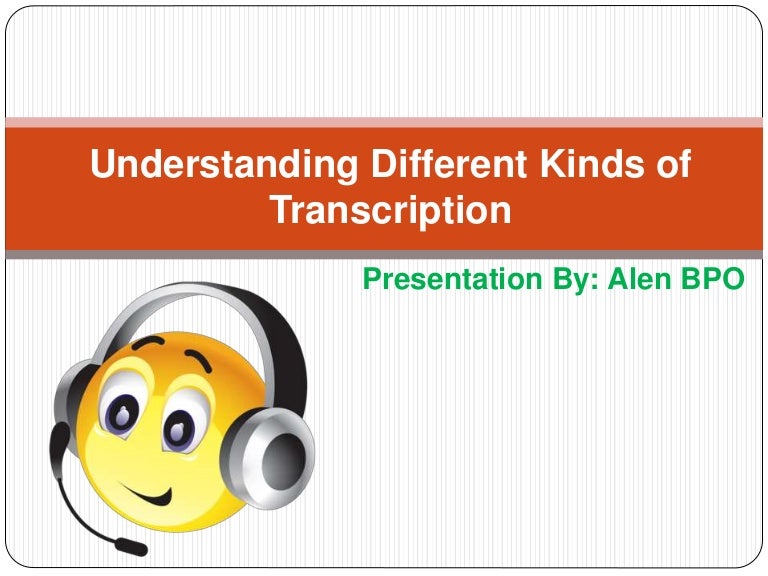 Understanding Different Kinds of Transcription

Presentation By: Alen BPO